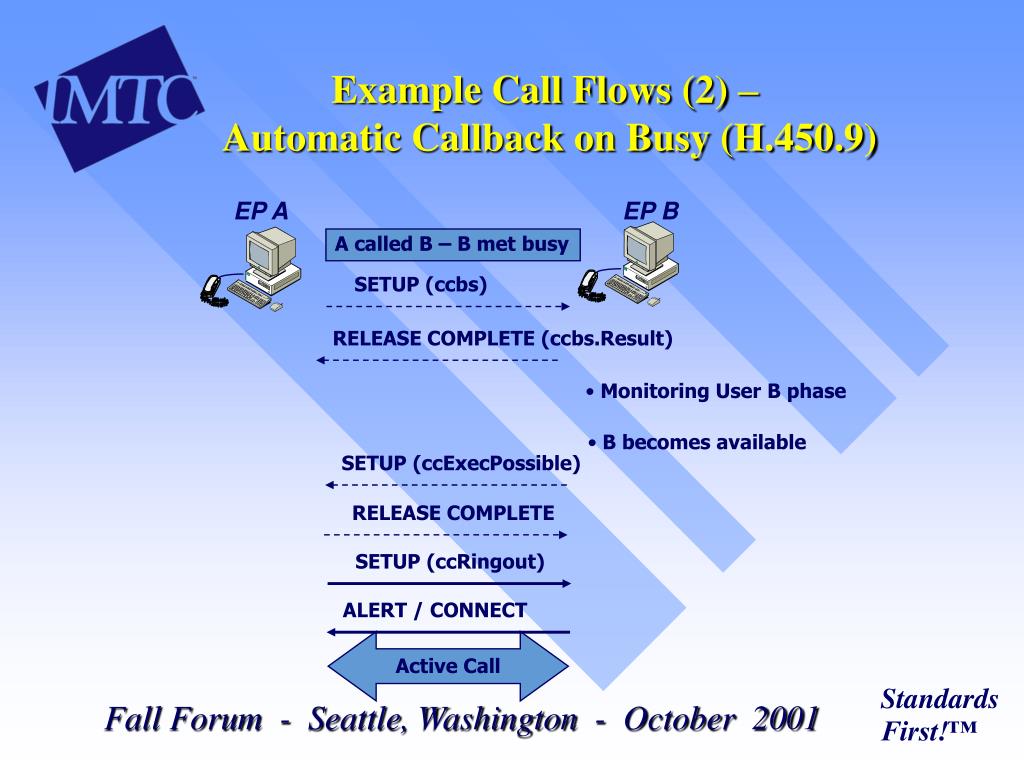 IMTC

Example Call Flows (2) –
Automatic Callback on Busy (H.450.9)

EP A

EP B

A called B – B met busy

SETUP (ccbs)

RELEASE COMPLETE (ccbs.Result)

• Monitoring User B phase

• B becomes available

SETUP (ccExecPossible)

RELEASE COMPLETE

SETUP (ccRingout)

ALERT / CONNECT

Active Call

Fall Forum - Seattle, Washington - October 2001

Standards First!™